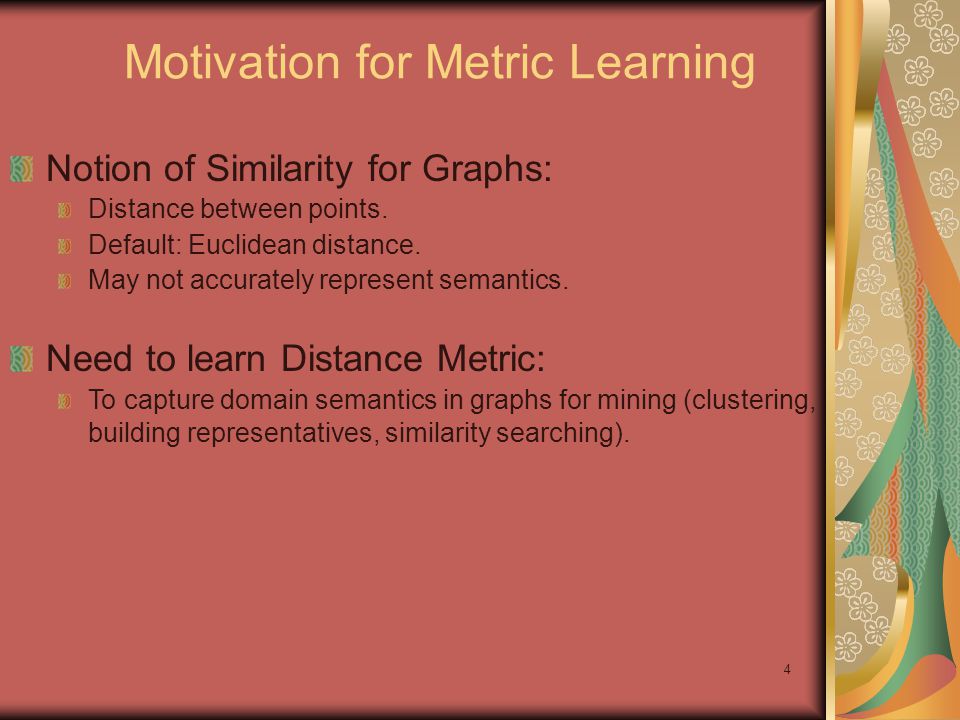 Motivation for Metric Learning

Notion of Similarity for Graphs:

Distance between points.

Default: Euclidean distance.

May not accurately represent semantics.

Need to learn Distance Metric:

To capture domain semantics in graphs for mining (clustering, building representatives, similarity searching).

4